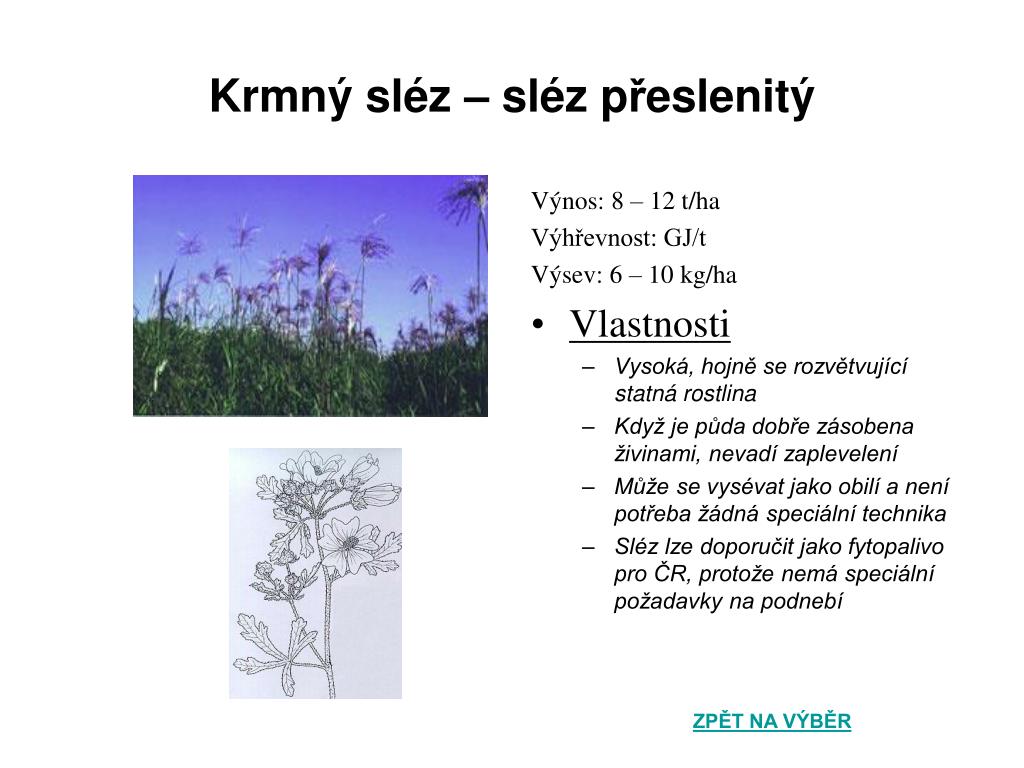 Krmný sléz – sléz přeslenitý

Výnos: 8 – 12 t/ha
Výhřevnost: GJ/t
Výsev: 6 – 10 kg/ha

• Vlastnosti
– Vysoká, hojně se rozvětvující statná rostlina
– Když je půda dobře zásobena živinami, nevadí zaplevelení
– Může se vysévat jako obilí a není potřeba žádná speciální technika
– Sléz lze doporučit jako fytopalivo pro ČR, protože nemá speciální požadavky na podnebí

ZPĚT NA VÝBĚR